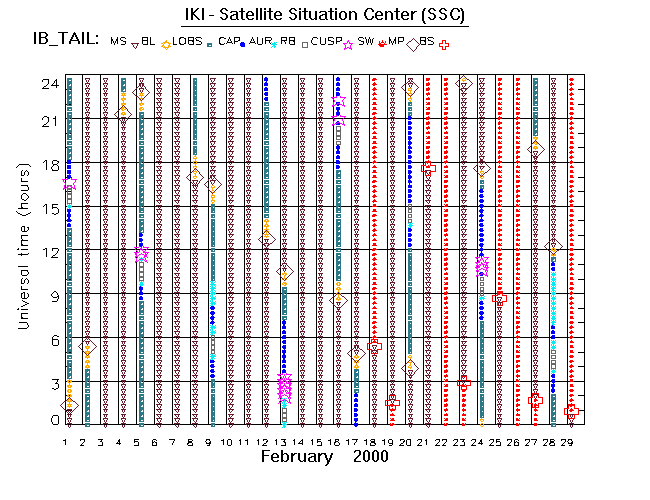 IKI - Satellite Situation Center (SSC)

IB_TAIL: MS BL LOBS CAP AUR RB CUSP SW MP BS

Universal time (hours)

24
21
18
15
12
9
6
3
0

1 2 3 4 5 6 7 8 9 10 11 12 13 14 15 16 17 18 19 20 21 22 23 24 25 26 27 28 29

February 2000